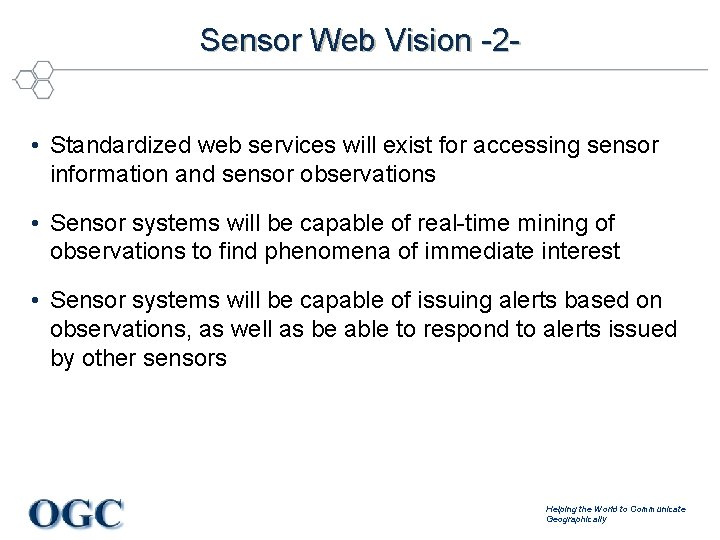 Sensor Web Vision -2-

• Standardized web services will exist for accessing sensor information and sensor observations

• Sensor systems will be capable of real-time mining of observations to find phenomena of immediate interest

• Sensor systems will be capable of issuing alerts based on observations, as well as be able to respond to alerts issued by other sensors

OGC

Helping the World to Communicate Geographically